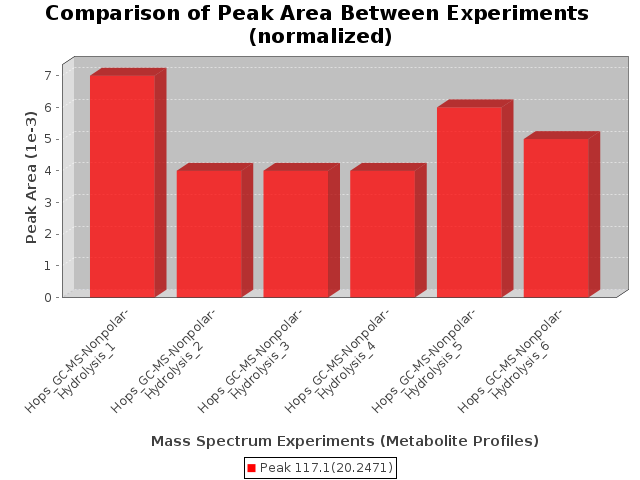 Comparison of Peak Area Between Experiments (normalized)

Peak Area (1e-3)

7
6
5
4
3
2
1
0

Hops_GC-MS-Nonpolar-Hydrolysis_1
Hops_GC-MS-Nonpolar-Hydrolysis_2
Hops_GC-MS-Nonpolar-Hydrolysis_3
Hops_GC-MS-Nonpolar-Hydrolysis_4
Hops_GC-MS-Nonpolar-Hydrolysis_5
Hops_GC-MS-Nonpolar-Hydrolysis_6

Mass Spectrum Experiments (Metabolite Profiles)

Peak 117.1(20.2471)